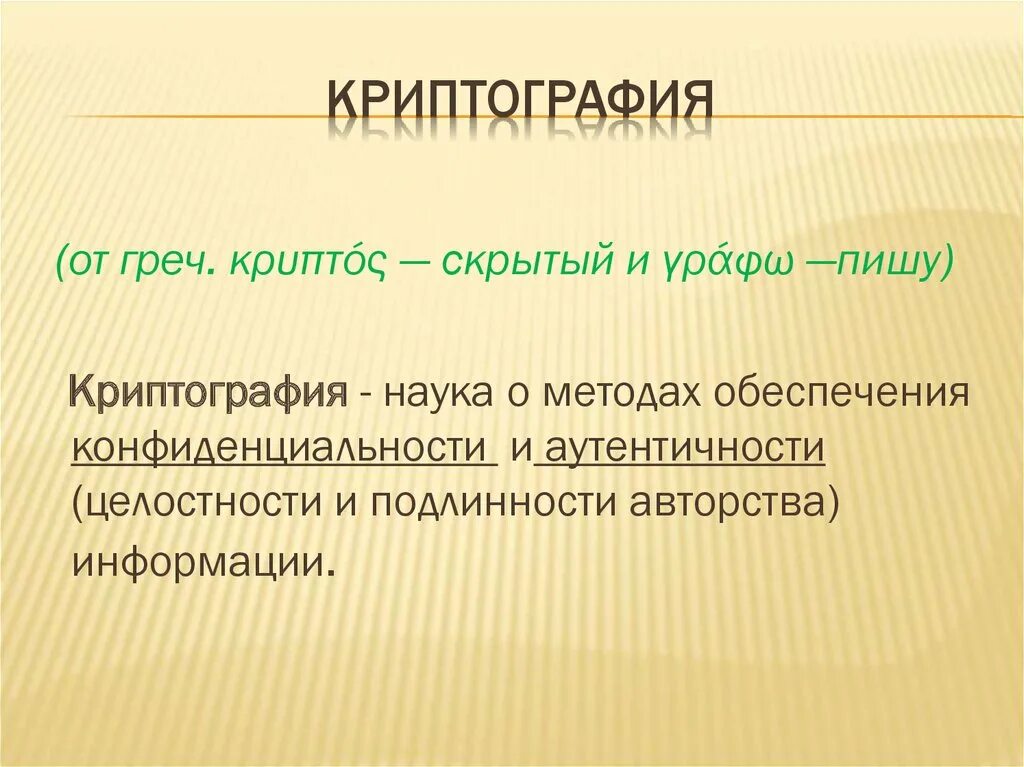 КРИПТОГРАФИЯ

(от греч. κρυπτός — скрытый и γράφω —пишу)

Криптография - наука о методах обеспечения конфиденциальности и аутентичности (целостности и подлинности авторства) информации.